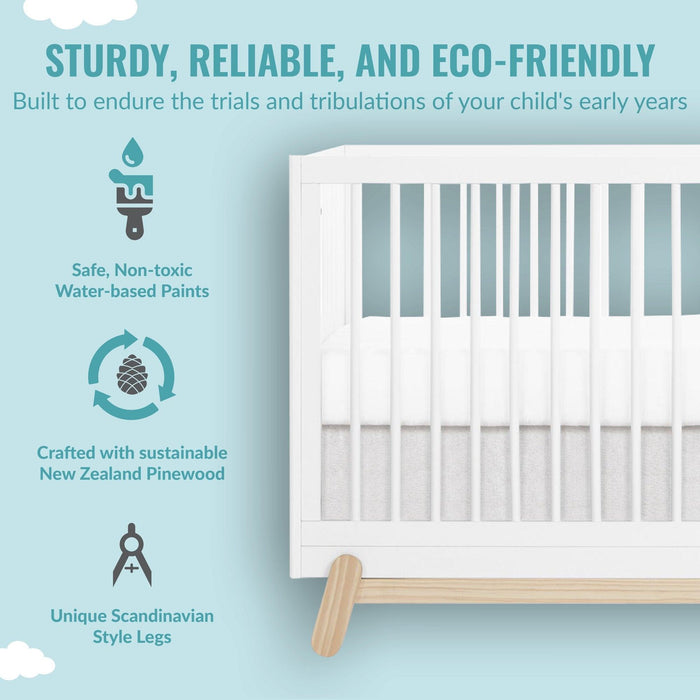 STURDY, RELIABLE, AND ECO-FRIENDLY
Built to endure the trials and tribulations of your child's early years

Safe, Non-toxic Water-based Paints

Crafted with sustainable New Zealand Pinewood

Unique Scandinavian Style Legs